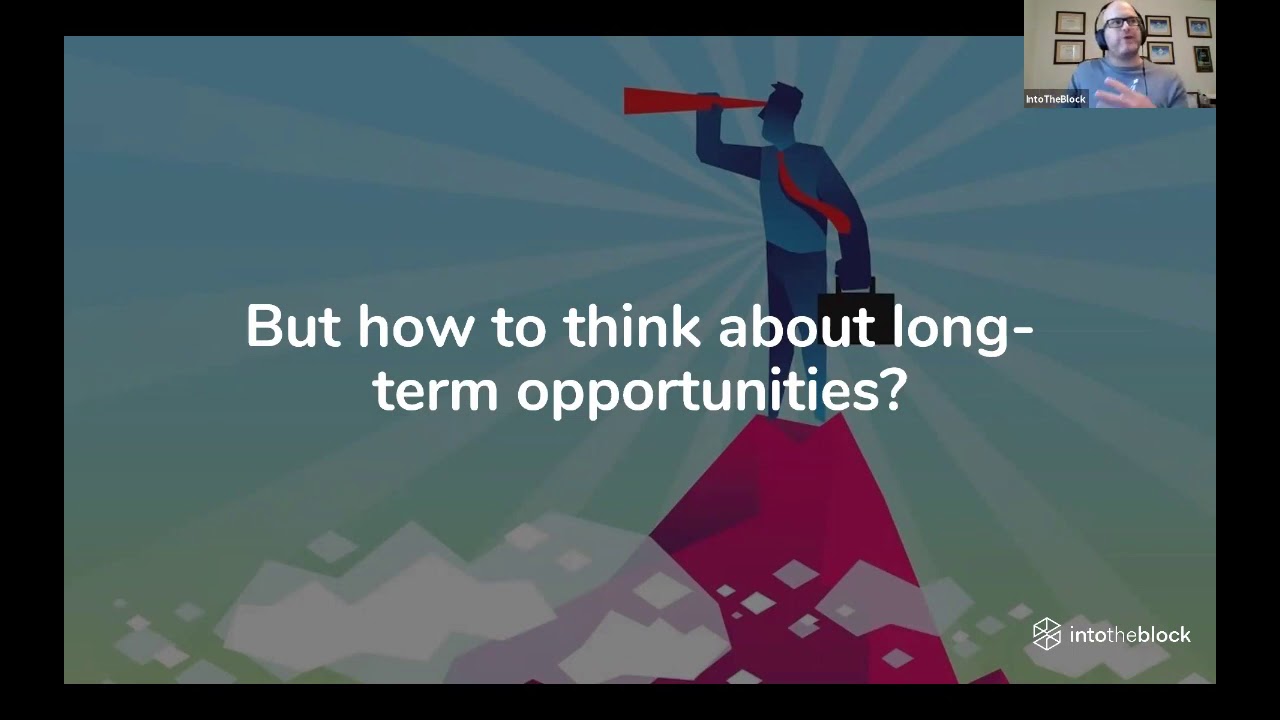 IntoTheBlock

But how to think about long-term opportunities?

intotheblock